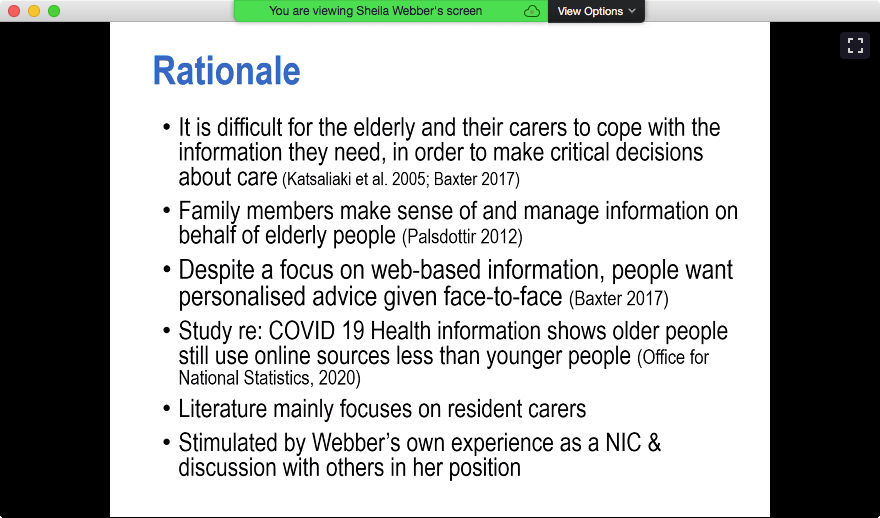 You are viewing Sheila Webber's screen

View Options

Rationale

• It is difficult for the elderly and their carers to cope with the information they need, in order to make critical decisions about care (Katsaliaki et al. 2005; Baxter 2017)

• Family members make sense of and manage information on behalf of elderly people (Palsdottir 2012)

• Despite a focus on web-based information, people want personalised advice given face-to-face (Baxter 2017)

• Study re: COVID 19 Health information shows older people still use online sources less than younger people (Office for National Statistics, 2020)

• Literature mainly focuses on resident carers

• Stimulated by Webber's own experience as a NIC & discussion with others in her position